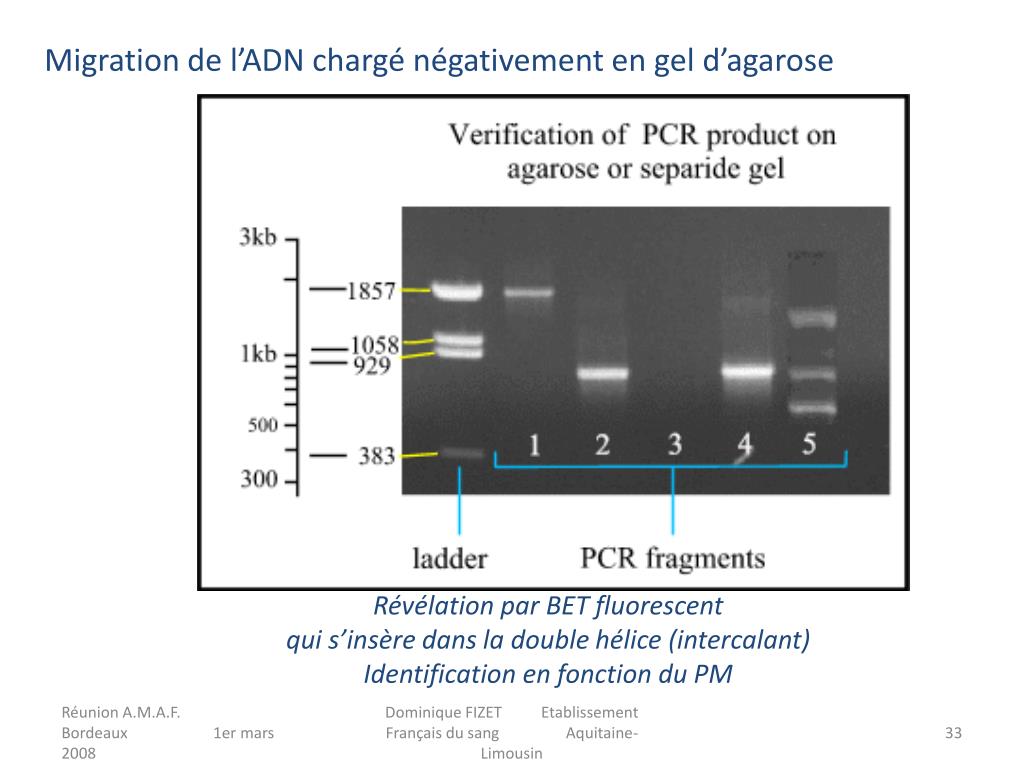 Migration de l’ADN chargé négativement en gel d’agarose

Verification of PCR product on agarose or separide gel

3kb
1kb
500
300
1857
1058
929
383

1 2 3 4 5

ladder
PCR fragments

Révélation par BET fluorescent
qui s’insère dans la double hélice (intercalant)
Identification en fonction du PM

Réunion A.M.A.F. Bordeaux 1er mars 2008

Dominique FIZET Etablissement Français du sang Aquitaine-Limousin

33